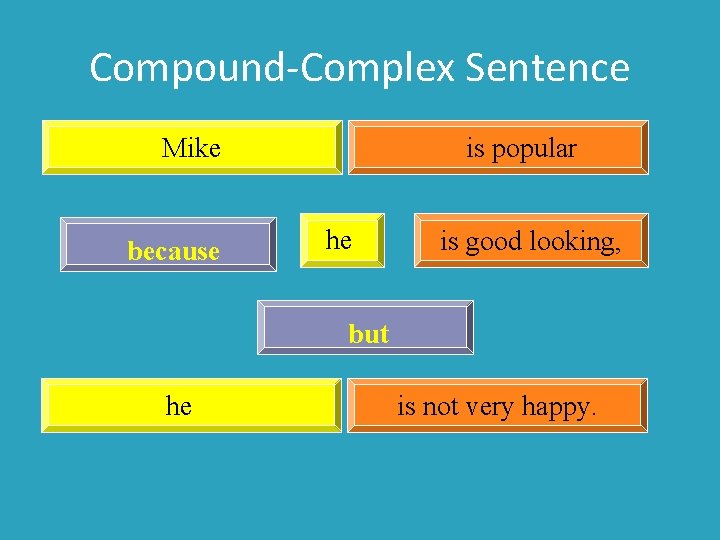 Compound-Complex Sentence

Mike

is popular

because

he

is good looking,

but

he

is not very happy.